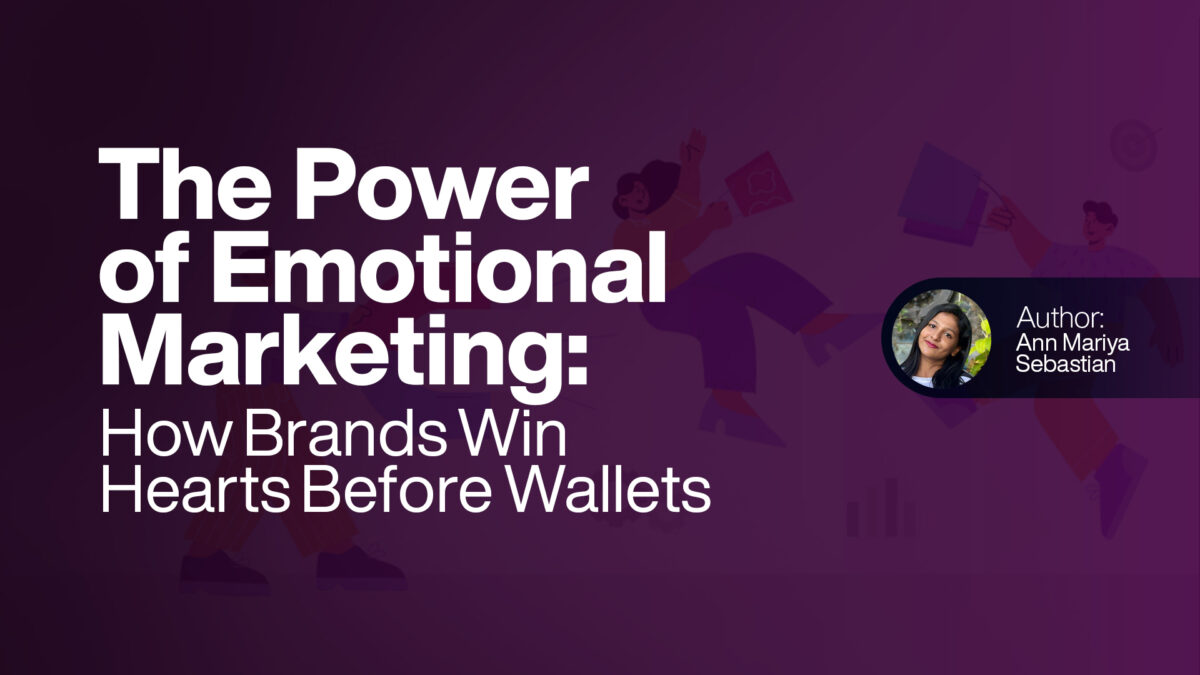 The Power of Emotional Marketing: How Brands Win Hearts Before Wallets

Author:
Ann Mariya Sebastian